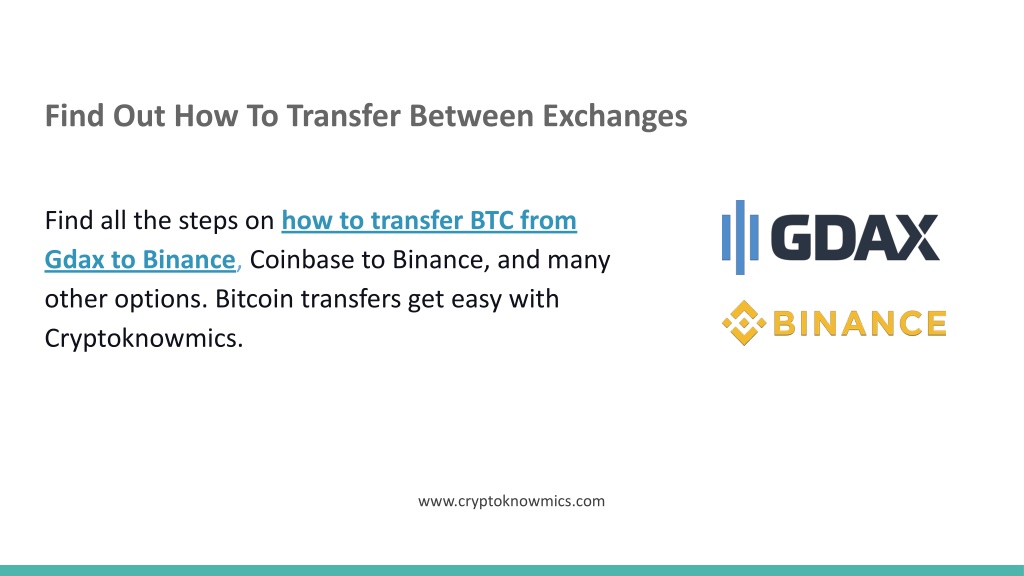 Find Out How To Transfer Between Exchanges

Find all the steps on how to transfer BTC from Gdax to Binance, Coinbase to Binance, and many other options. Bitcoin transfers get easy with Cryptoknowmics.

GDAX

BINANCE

www.cryptoknowmics.com